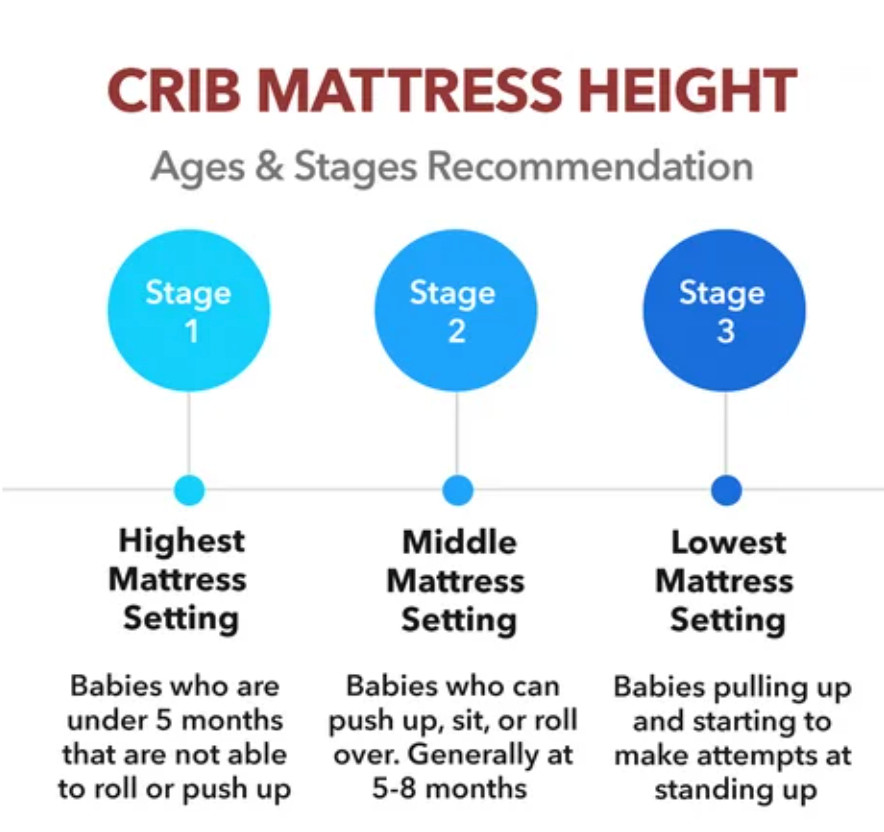 CRIB MATTRESS HEIGHT

Ages & Stages Recommendation

Stage 1

Highest Mattress Setting

Babies who are under 5 months that are not able to roll or push up

Stage 2

Middle Mattress Setting

Babies who can push up, sit, or roll over. Generally at 5-8 months

Stage 3

Lowest Mattress Setting

Babies pulling up and starting to make attempts at standing up